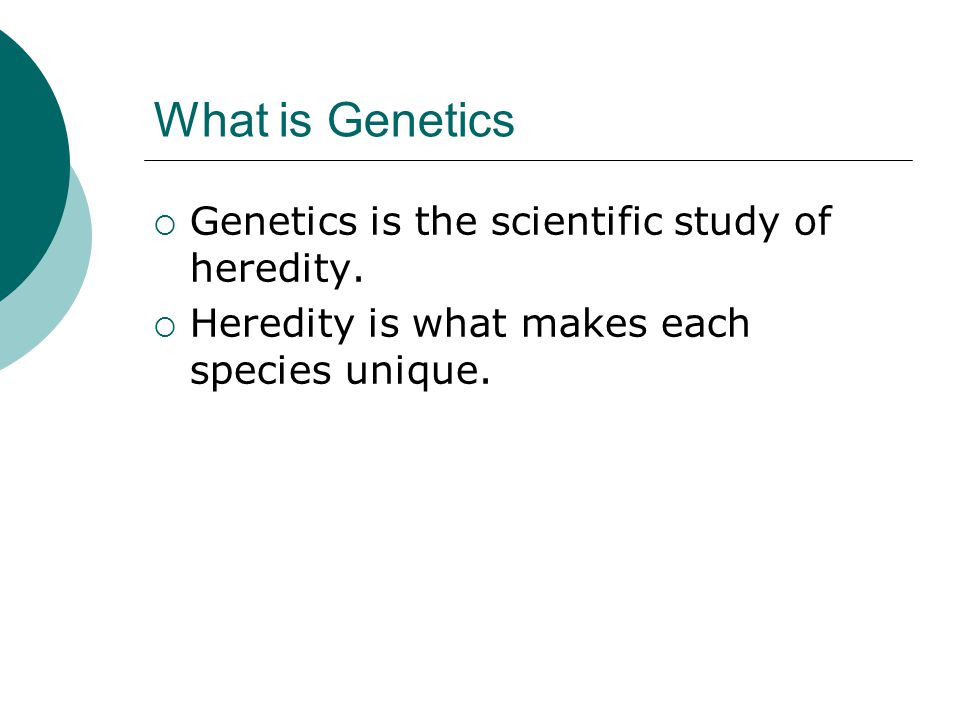 What is Genetics

○ Genetics is the scientific study of heredity.
○ Heredity is what makes each species unique.